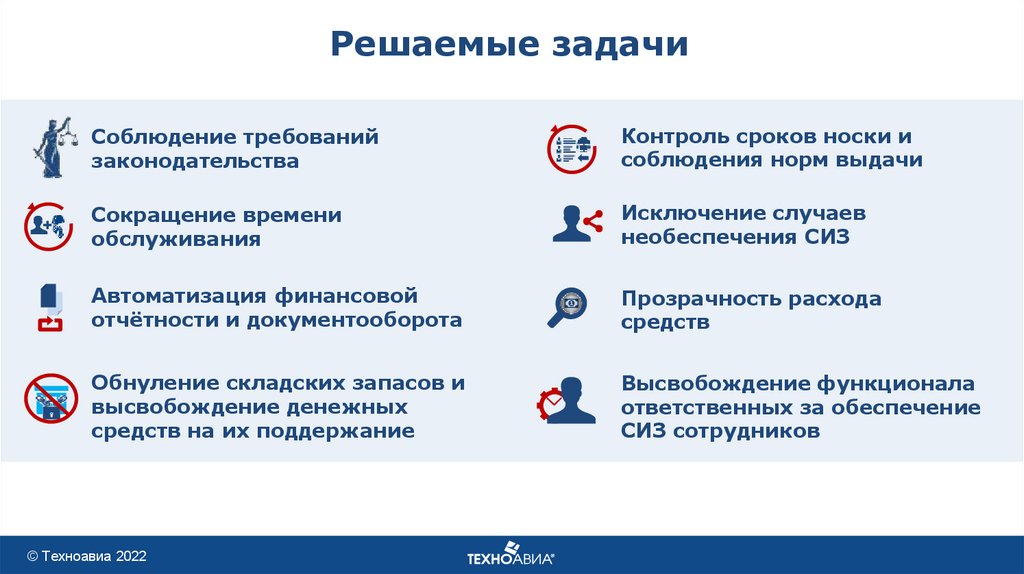 Решаемые задачи

Соблюдение требований законодательства

Сокращение времени обслуживания

Автоматизация финансовой отчётности и документооборота

Обнуление складских запасов и высвобождение денежных средств на их поддержание

Контроль сроков носки и соблюдения норм выдачи

Исключение случаев необеспечения СИЗ

Прозрачность расхода средств

Высвобождение функционала ответственных за обеспечение СИЗ сотрудников

© Техноавиа 2022

ТЕХНОАВИА®